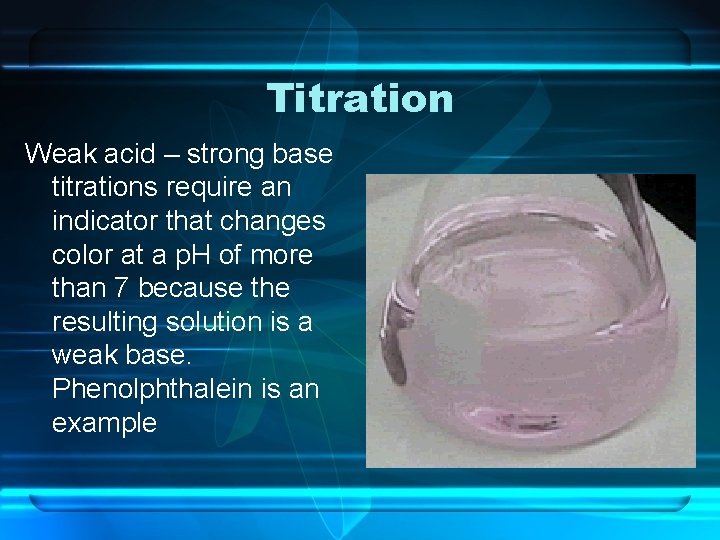 Titration

Weak acid – strong base titrations require an indicator that changes color at a pH of more than 7 because the resulting solution is a weak base. Phenolphthalein is an example